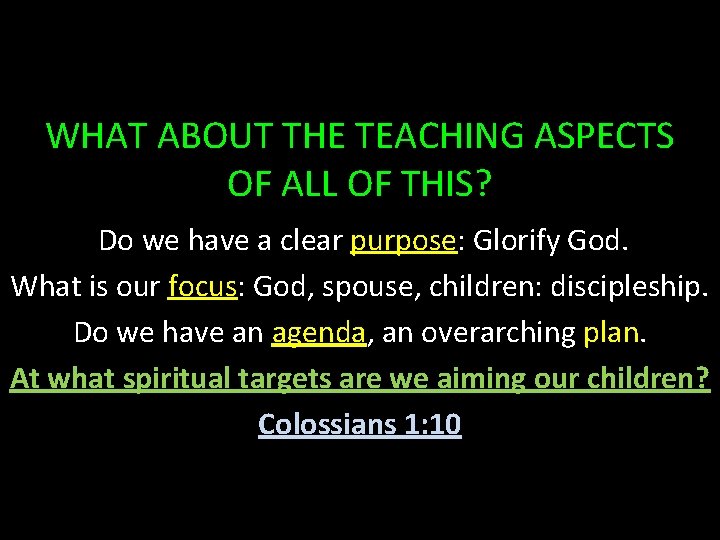 WHAT ABOUT THE TEACHING ASPECTS OF ALL OF THIS?

Do we have a clear purpose: Glorify God.

What is our focus: God, spouse, children: discipleship.

Do we have an agenda, an overarching plan.

At what spiritual targets are we aiming our children?

Colossians 1:10